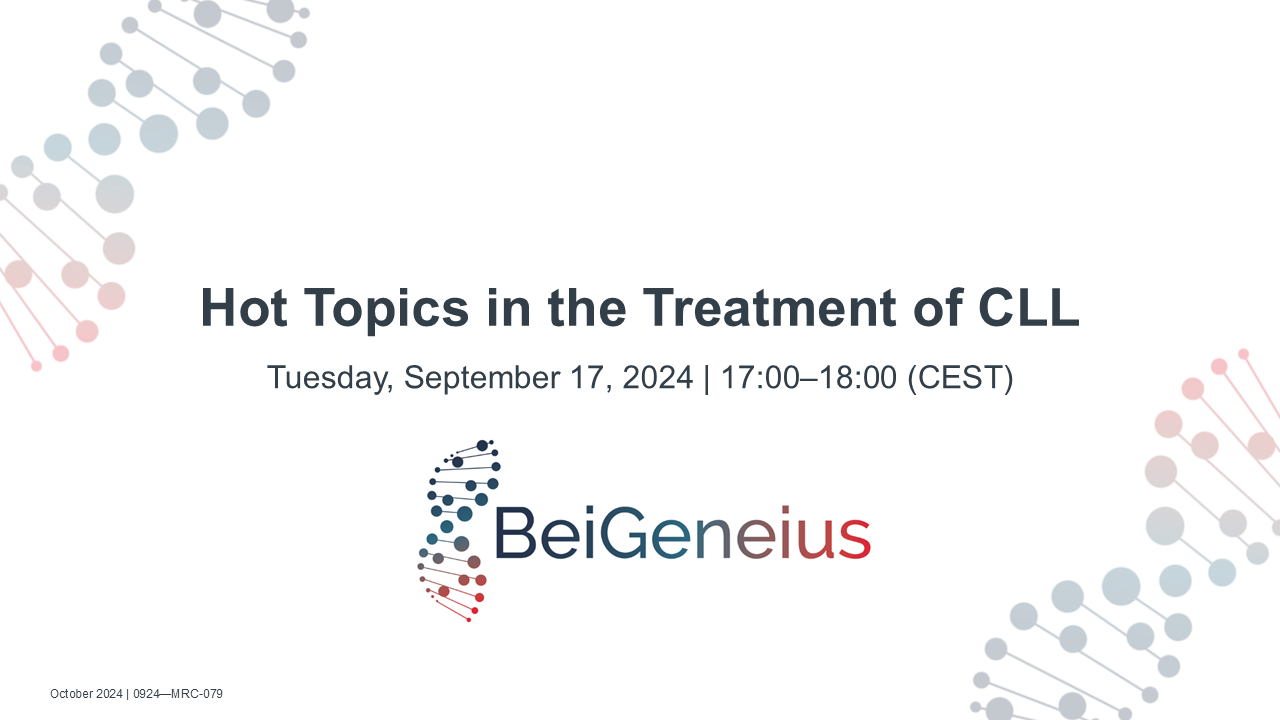 Hot Topics in the Treatment of CLL

Tuesday, September 17, 2024 | 17:00–18:00 (CEST)

BeiGeneius

October 2024 | 0924—MRC-079